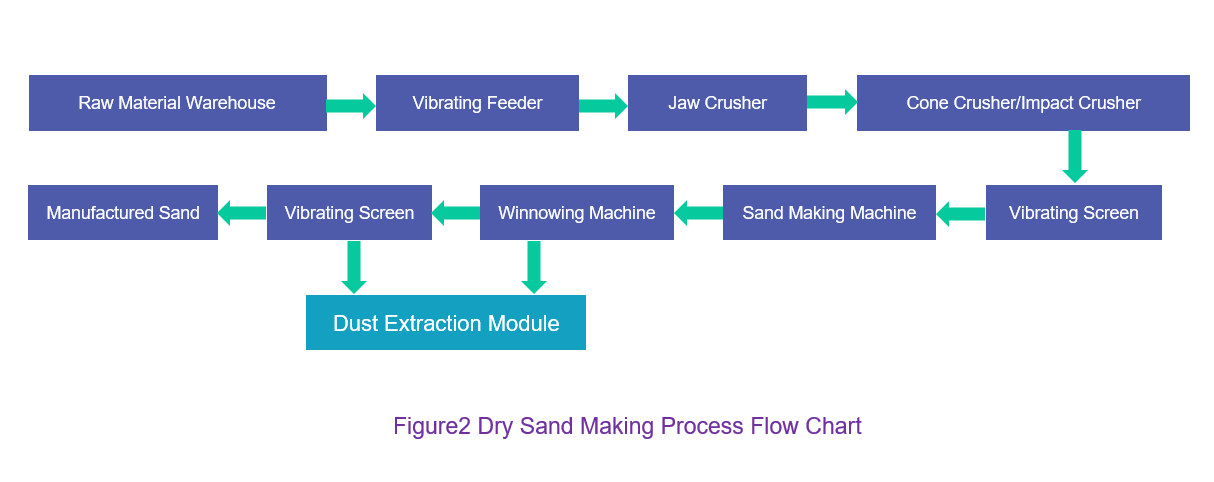 Raw Material Warehouse

Vibrating Feeder

Jaw Crusher

Cone Crusher/Impact Crusher

Vibrating Screen

Sand Making Machine

Winnowing Machine

Vibrating Screen

Manufactured Sand

Dust Extraction Module

Figure2 Dry Sand Making Process Flow Chart